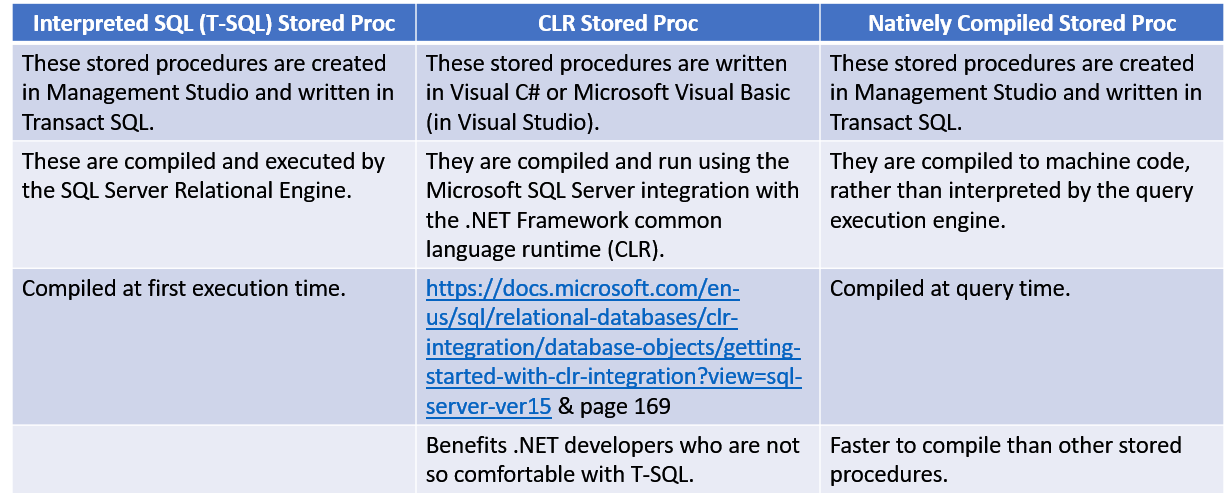 | Interpreted SQL (T-SQL) Stored Proc | CLR Stored Proc | Natively Compiled Stored Proc |
|---|---|---|
| These stored procedures are created in Management Studio and written in Transact SQL. | These stored procedures are written in Visual C# or Microsoft Visual Basic (in Visual Studio). | These stored procedures are created in Management Studio and written in Transact SQL. |
| These are compiled and executed by the SQL Server Relational Engine. | They are compiled and run using the Microsoft SQL Server integration with the .NET Framework common language runtime (CLR). | They are compiled to machine code, rather than interpreted by the query execution engine. |
| Compiled at first execution time. | https://docs.microsoft.com/en-us/sql/relational-databases/clr-integration/database-objects/getting-started-with-clr-integration?view=sql-server-ver15 & page 169 | Compiled at query time. |
| | Benefits .NET developers who are not so comfortable with T-SQL. | Faster to compile than other stored procedures. |